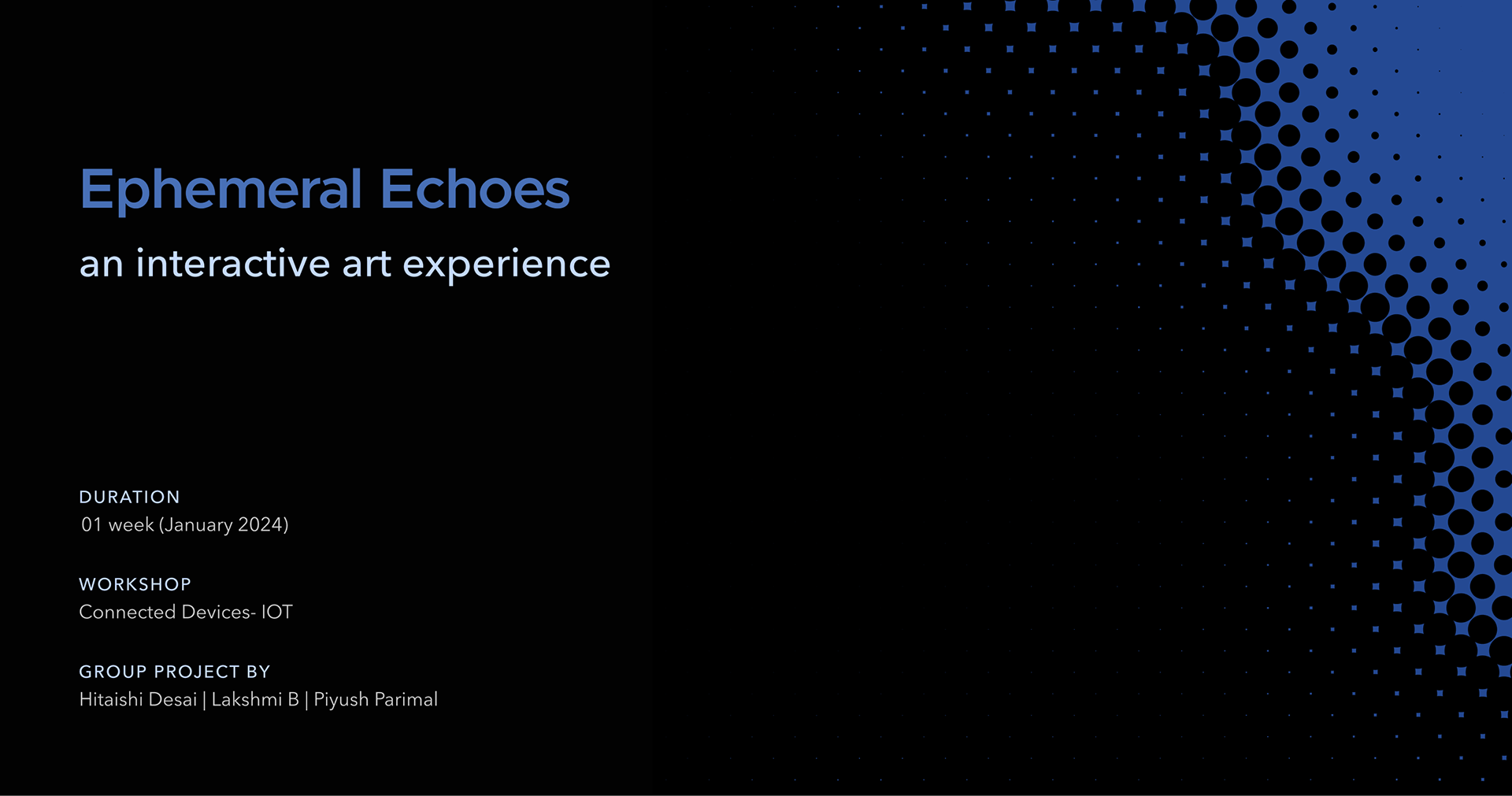 Ephemeral Echoes

an interactive art experience

DURATION
01 week (January 2024)

WORKSHOP
Connected Devices- IOT

GROUP PROJECT BY
Hitaishi Desai | Lakshmi B | Piyush Parimal